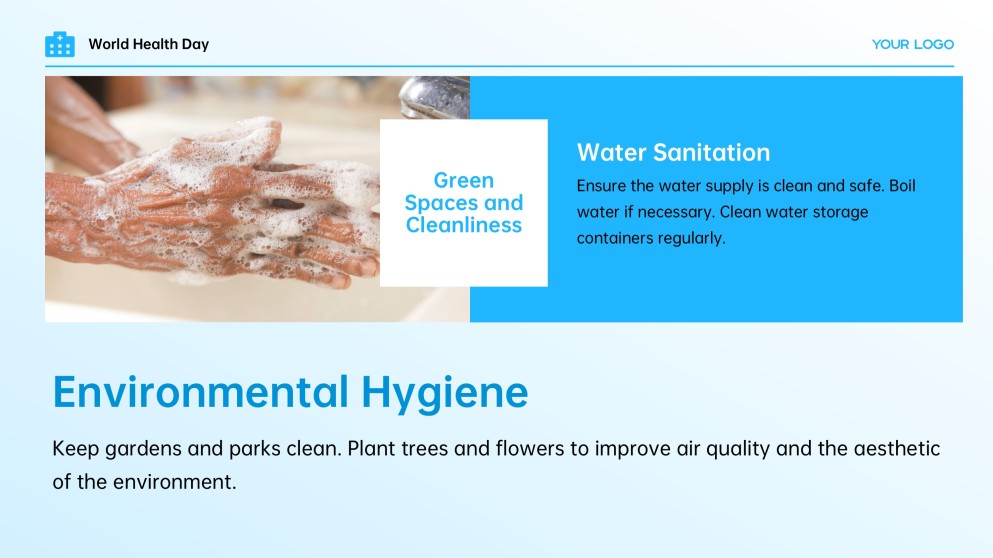 World Health Day

YOUR LOGO

Green Spaces and Cleanliness

Water Sanitation

Ensure the water supply is clean and safe. Boil water if necessary. Clean water storage containers regularly.

Environmental Hygiene

Keep gardens and parks clean. Plant trees and flowers to improve air quality and the aesthetic of the environment.